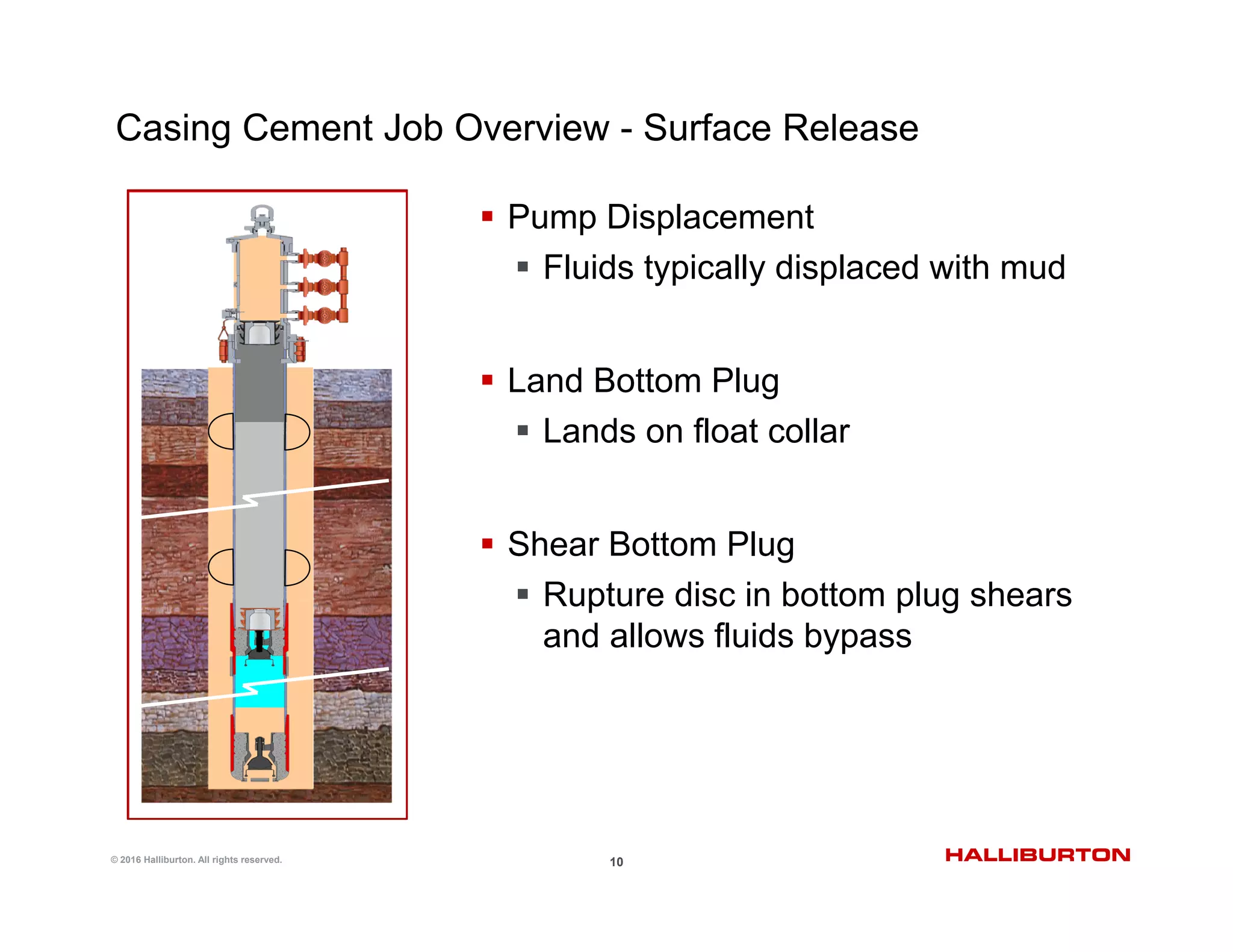 Casing Cement Job Overview - Surface Release

▪ Pump Displacement
  ▪ Fluids typically displaced with mud

▪ Land Bottom Plug
  ▪ Lands on float collar

▪ Shear Bottom Plug
  ▪ Rupture disc in bottom plug shears and allows fluids bypass

© 2016 Halliburton. All rights reserved.

10

HALLIBURTON